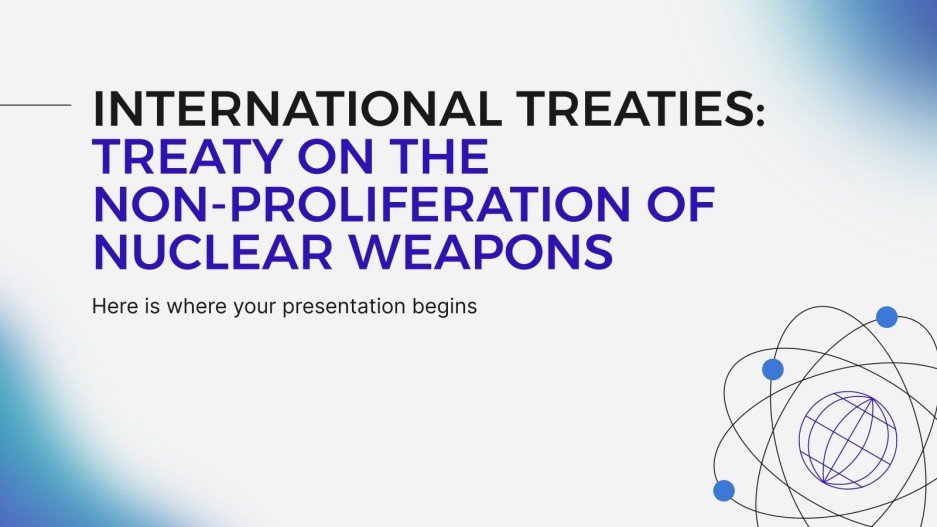 INTERNATIONAL TREATIES: TREATY ON THE NON-PROLIFERATION OF NUCLEAR WEAPONS

Here is where your presentation begins